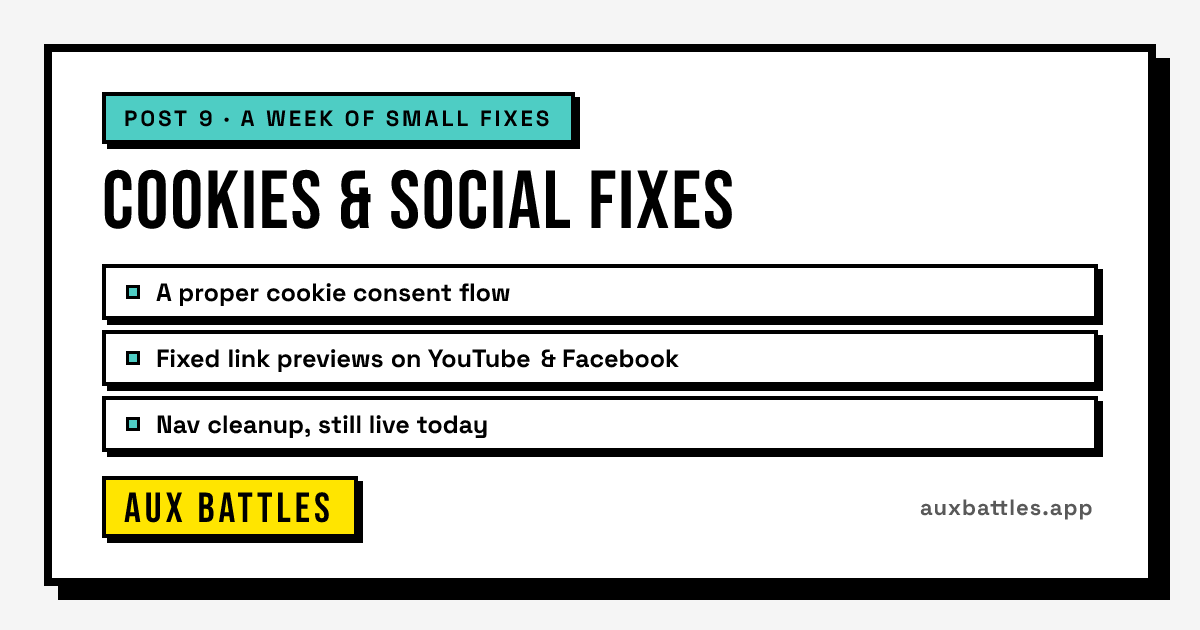 POST 9 · A WEEK OF SMALL FIXES

COOKIES & SOCIAL FIXES

A proper cookie consent flow

Fixed link previews on YouTube & Facebook

Nav cleanup, still live today

AUX BATTLES

auxbattles.app